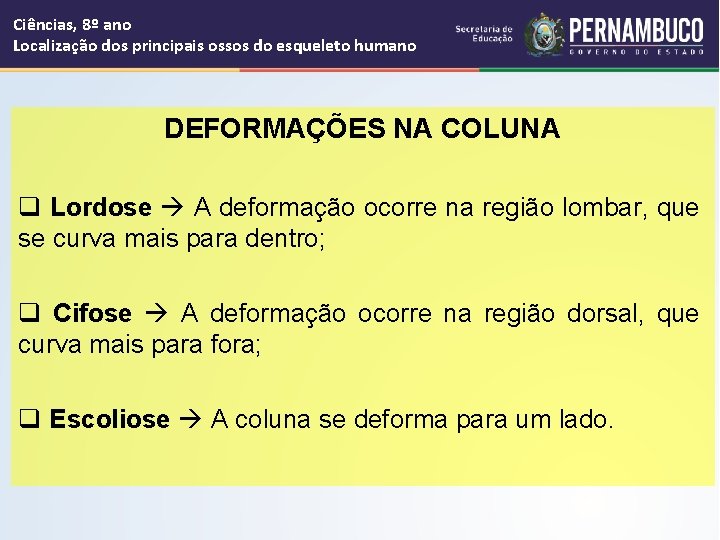 Ciências, 8º ano
Localização dos principais ossos do esqueleto humano

Secretaria de Educação
PERNAMBUCO
GOVERNO DO ESTADO

DEFORMAÇÕES NA COLUNA

❑ Lordose → A deformação ocorre na região lombar, que se curva mais para dentro;

❑ Cifose → A deformação ocorre na região dorsal, que curva mais para fora;

❑ Escoliose → A coluna se deforma para um lado.